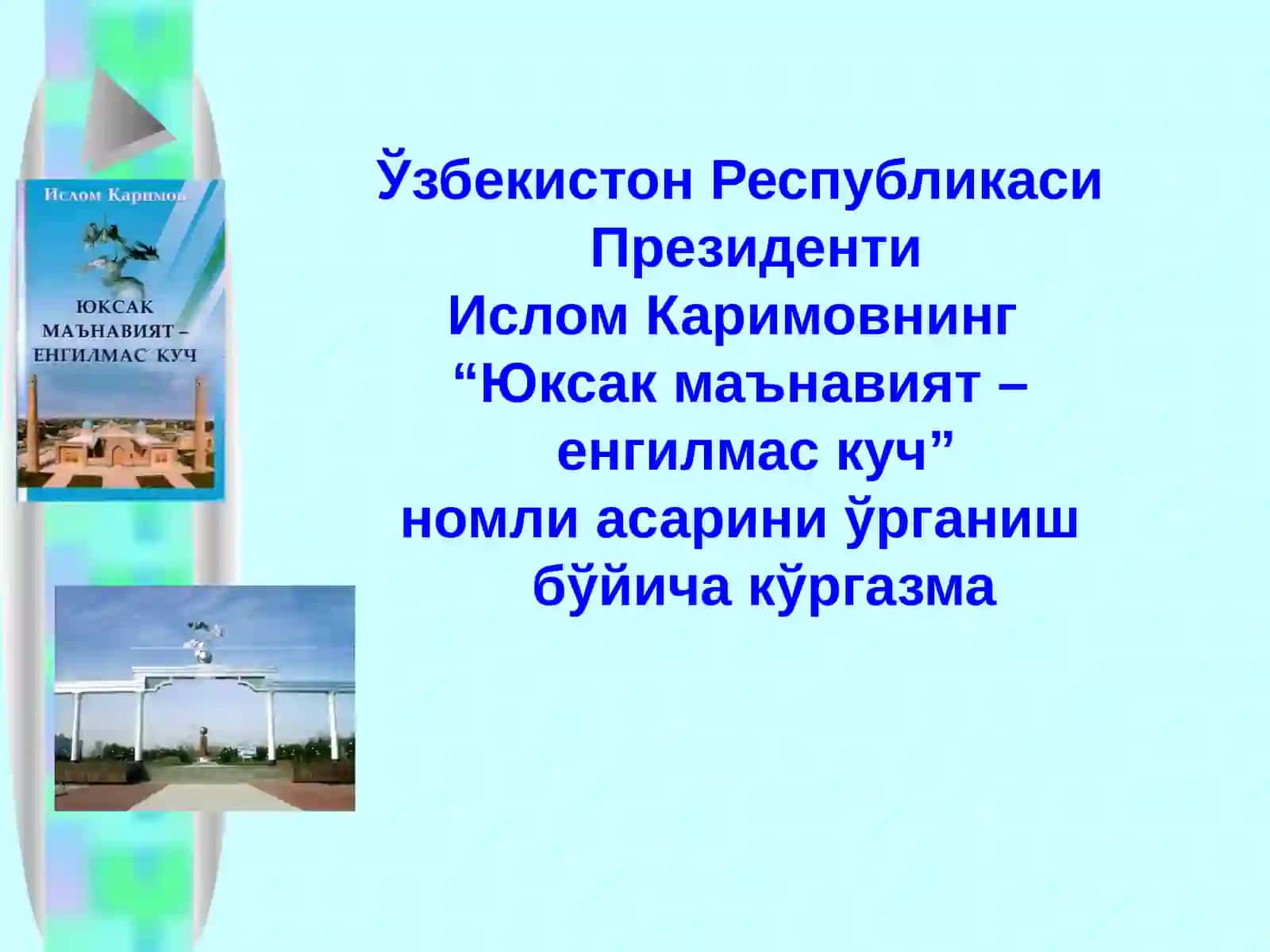 Ислом Каримов

ЮКСАК МАЪНАВИЯТ – ЕНГИЛМАС КУЧ

Ўзбекистон Республикаси Президенти
Ислом Каримовнинг
“Юксак маънавият – енгилмас куч”
номли асарини ўрганиш бўйича кўргазма